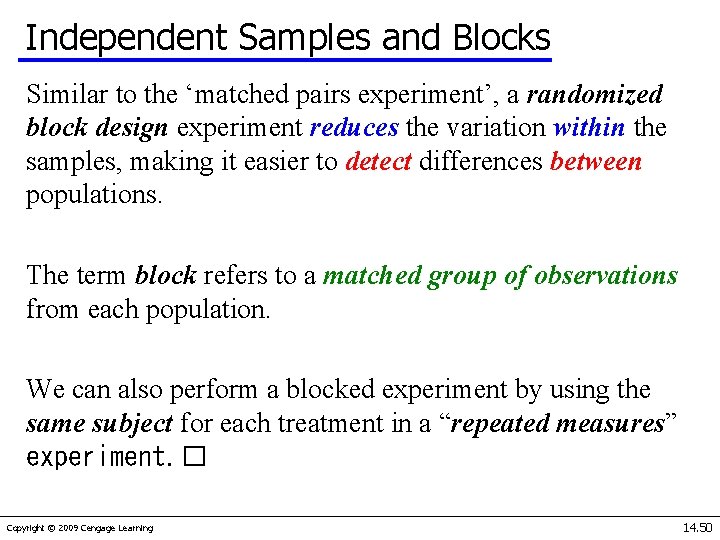 Independent Samples and Blocks

Similar to the ‘matched pairs experiment’, a randomized block design experiment reduces the variation within the samples, making it easier to detect differences between populations.

The term block refers to a matched group of observations from each population.

We can also perform a blocked experiment by using the same subject for each treatment in a “repeated measures” experiment. □

Copyright © 2009 Cengage Learning

14.50